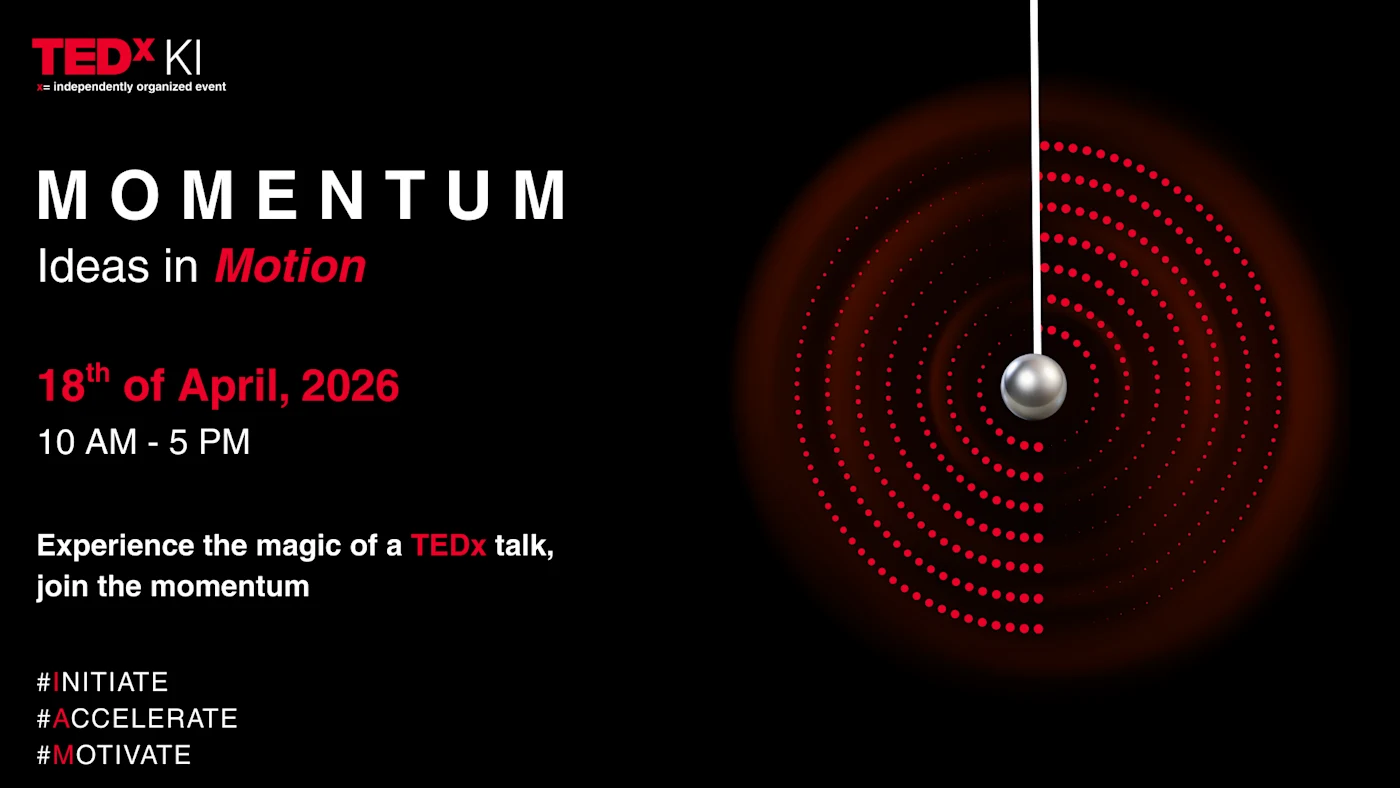 TEDx KI
x= independently organized event

MOMENTUM
Ideas in Motion

18th of April, 2026
10 AM - 5 PM

Experience the magic of a TEDx talk, join the momentum

#INITIATE
#ACCELERATE
#MOTIVATE